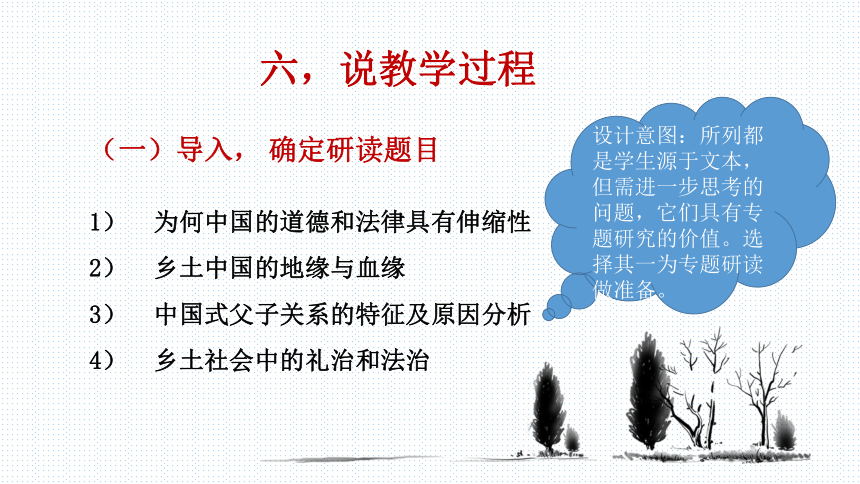 六，说教学过程

（一）导入，  确定研读题目

1）  为何中国的道德和法律具有伸缩性

2）  乡土中国的地缘与血缘

3）  中国式父子关系的特征及原因分析

4）  乡土社会中的礼治和法治

设计意图：所列都是学生源于文本，但需进一步思考的问题，它们具有专题研究的价值。选择其一为专题研读做准备。